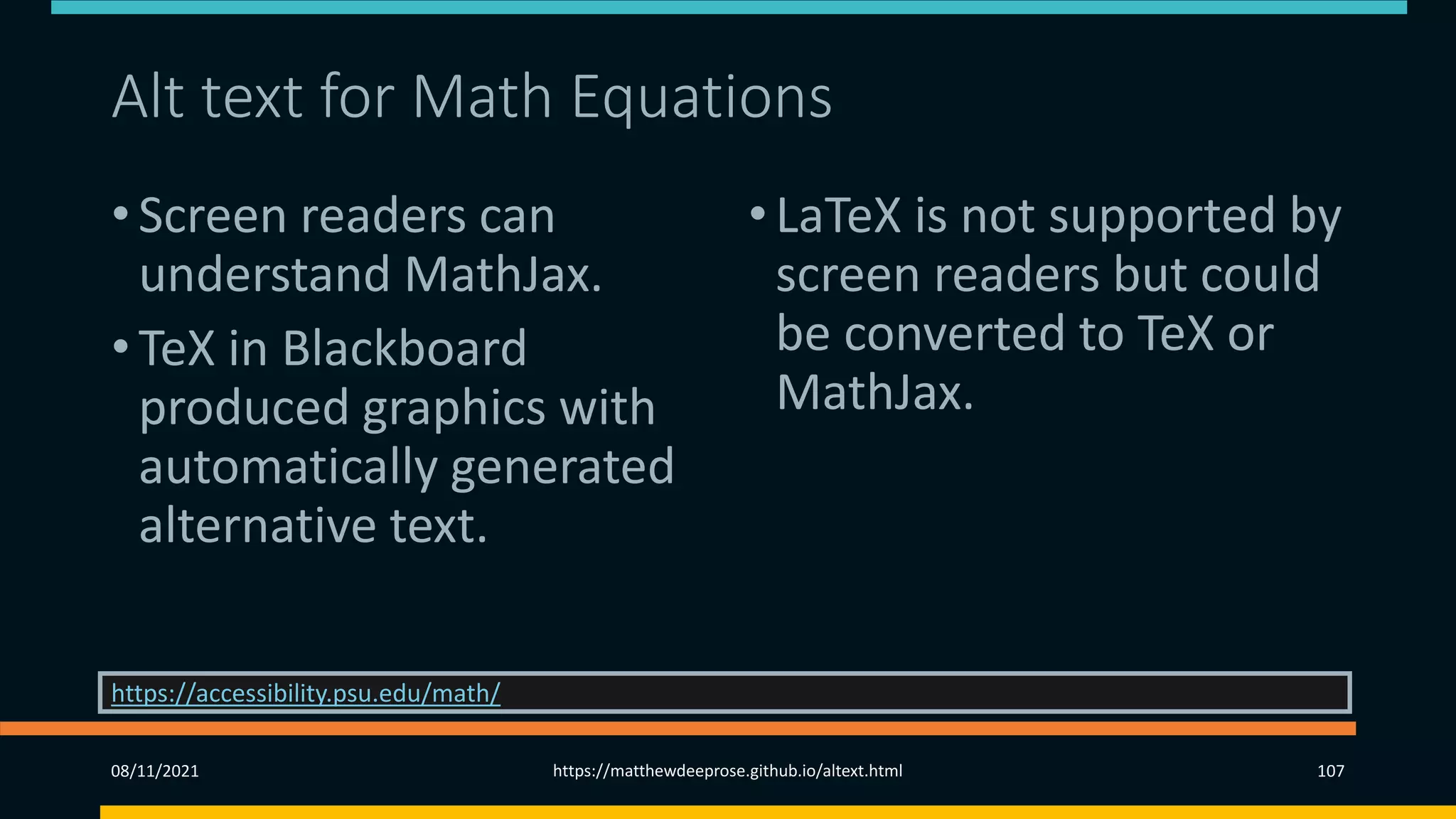 Alt text for Math Equations

• Screen readers can understand MathJax.

• TeX in Blackboard produced graphics with automatically generated alternative text.

• LaTeX is not supported by screen readers but could be converted to TeX or MathJax.

https://accessibility.psu.edu/math/

08/11/2021

https://matthewdeeprose.github.io/altext.html

107